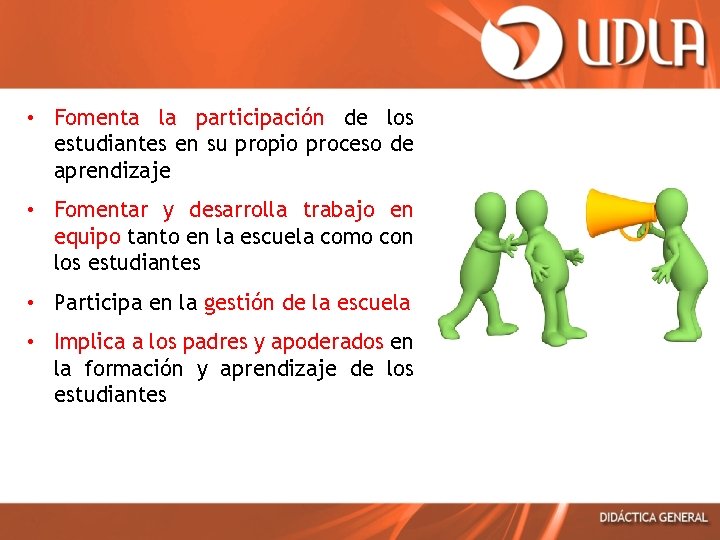 UDLA

• Fomenta la participación de los estudiantes en su propio proceso de aprendizaje

• Fomentar y desarrolla trabajo en equipo tanto en la escuela como con los estudiantes

• Participa en la gestión de la escuela

• Implica a los padres y apoderados en la formación y aprendizaje de los estudiantes

DIDÁCTICA GENERAL